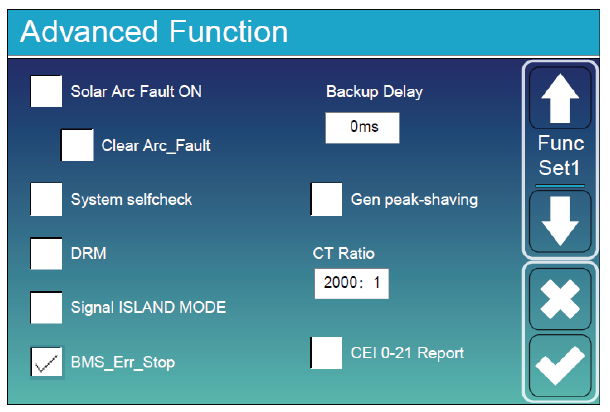 Advanced Function

Solar Arc Fault ON

Clear Arc_Fault

System selfcheck

DRM

Signal ISLAND MODE

BMS_Err_Stop

Backup Delay

0ms

Gen peak-shaving

CT Ratio

2000: 1

CEI 0-21 Report

Func Set1